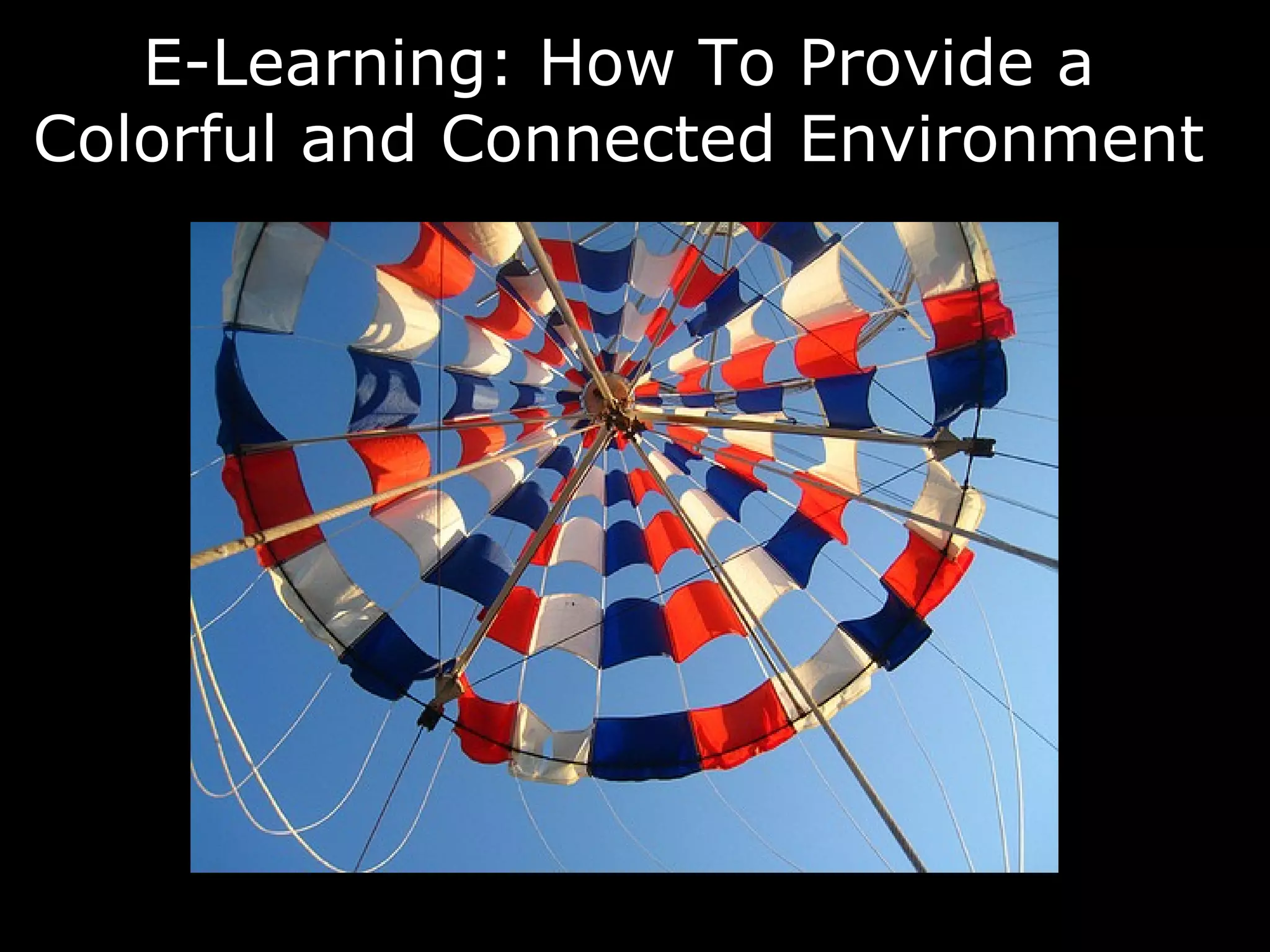 E-Learning: How To Provide a Colorful and Connected Environment